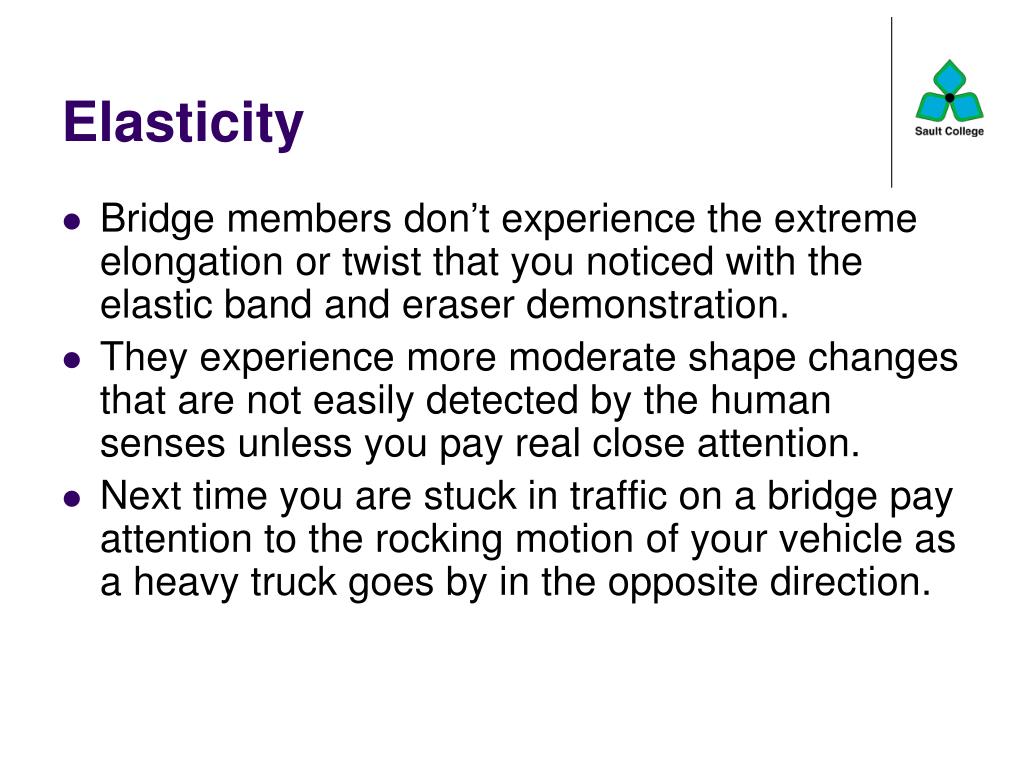 Elasticity

Sault College

- Bridge members don’t experience the extreme elongation or twist that you noticed with the elastic band and eraser demonstration.
- They experience more moderate shape changes that are not easily detected by the human senses unless you pay real close attention.
- Next time you are stuck in traffic on a bridge pay attention to the rocking motion of your vehicle as a heavy truck goes by in the opposite direction.